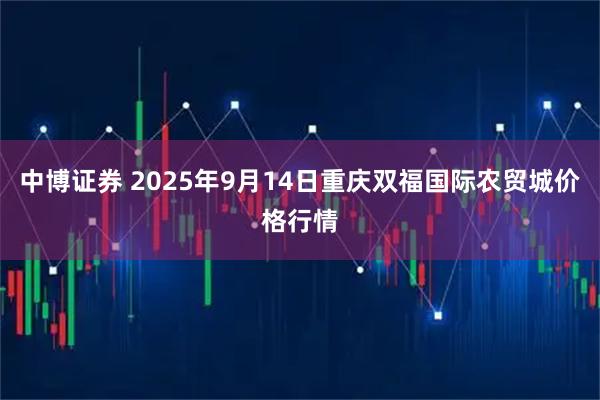 中博证券 2025年9月14日重庆双福国际农贸城价格行情